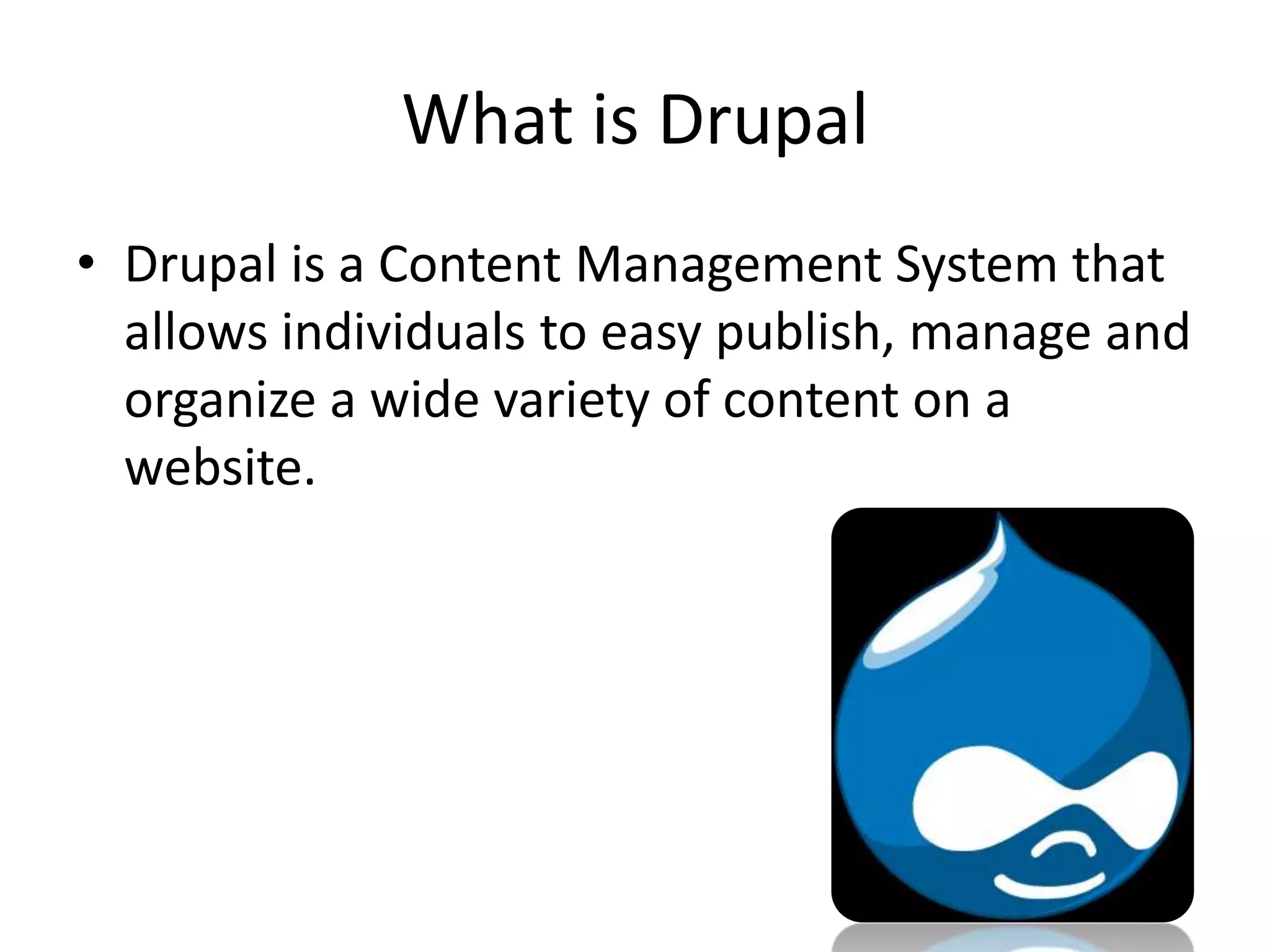 What is Drupal

• Drupal is a Content Management System that allows individuals to easy publish, manage and organize a wide variety of content on a website.